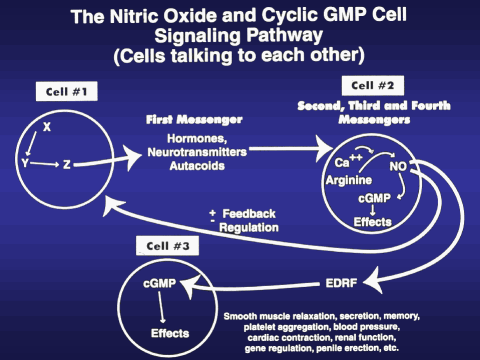 The Nitric Oxide and Cyclic GMP Cell Signaling Pathway
(Cells talking to each other)

Cell #1

X
Y
Z

First Messenger

Hormones, Neurotransmitters Autacoids

Cell #2

Second, Third and Fourth Messengers

$Ca^{++}$
Arginine
NO
cGMP
Effects

+ Feedback
- Regulation

Cell #3

cGMP
Effects

EDRF

Smooth muscle relaxation, secretion, memory, platelet aggregation, blood pressure, cardiac contraction, renal function, gene regulation, penile erection, etc.